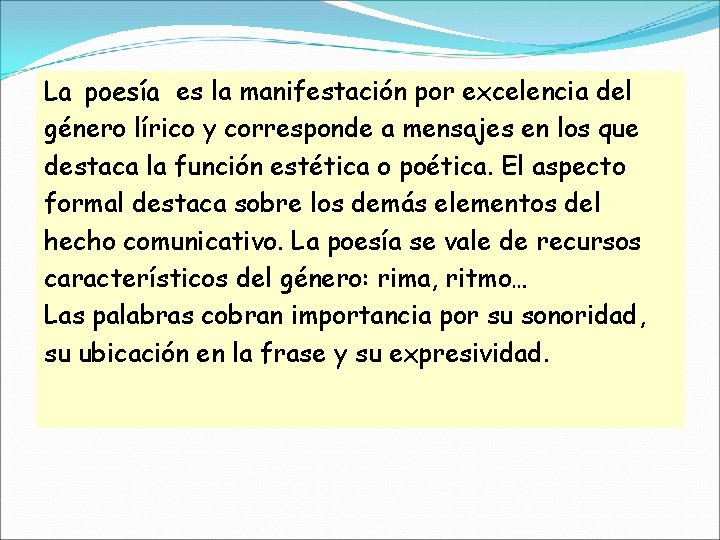 La poesía es la manifestación por excelencia del género lírico y corresponde a mensajes en los que destaca la función estética o poética. El aspecto formal destaca sobre los demás elementos del hecho comunicativo. La poesía se vale de recursos característicos del género: rima, ritmo…
Las palabras cobran importancia por su sonoridad, su ubicación en la frase y su expresividad.